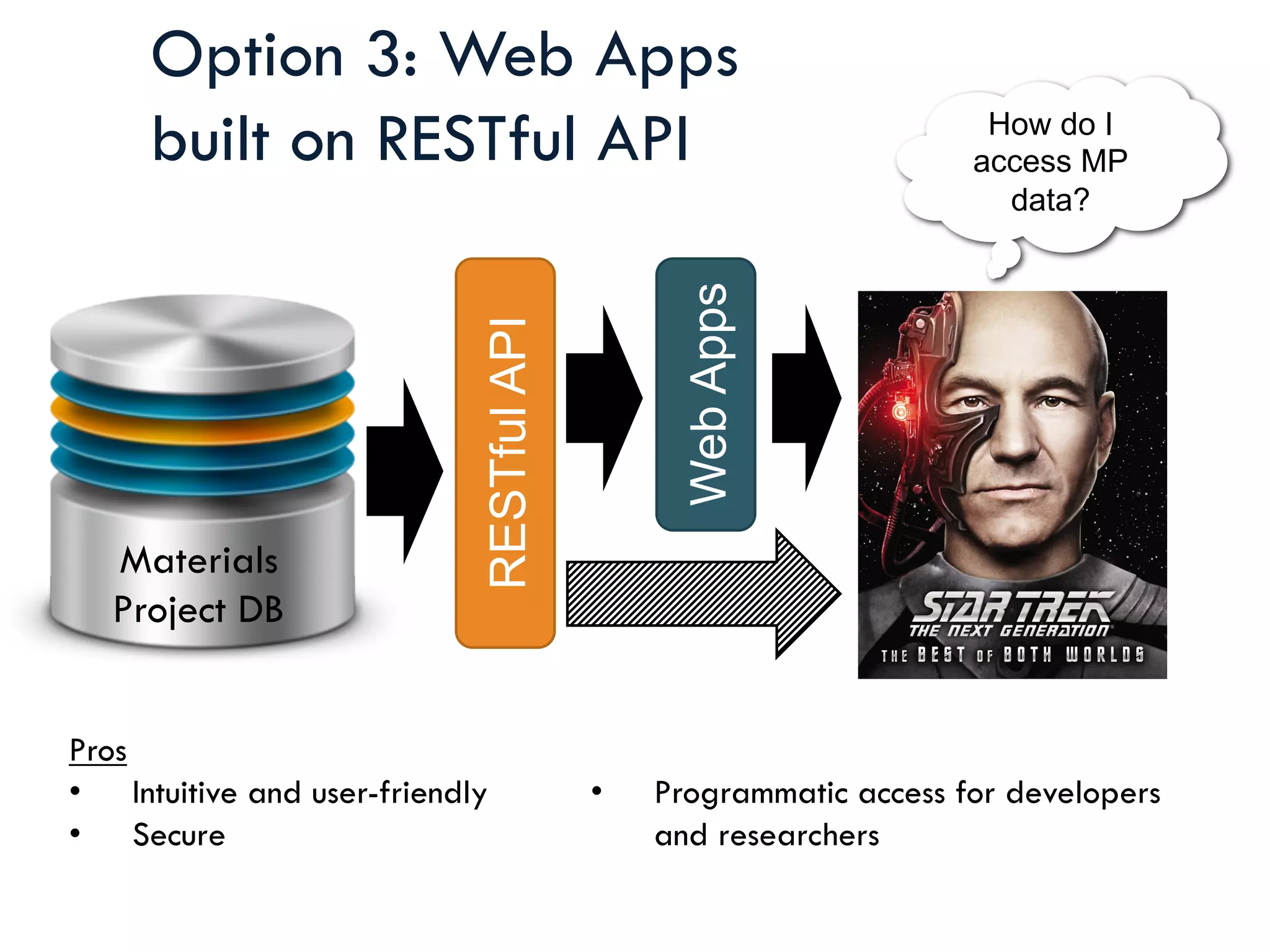 Option 3: Web Apps built on RESTful API

How do I access MP data?

Materials Project DB

RESTful API

Web Apps

STAR TREK
THE NEXT GENERATION
THE BEST OF BOTH WORLDS

Pros
• Intuitive and user-friendly
• Secure

• Programmatic access for developers and researchers